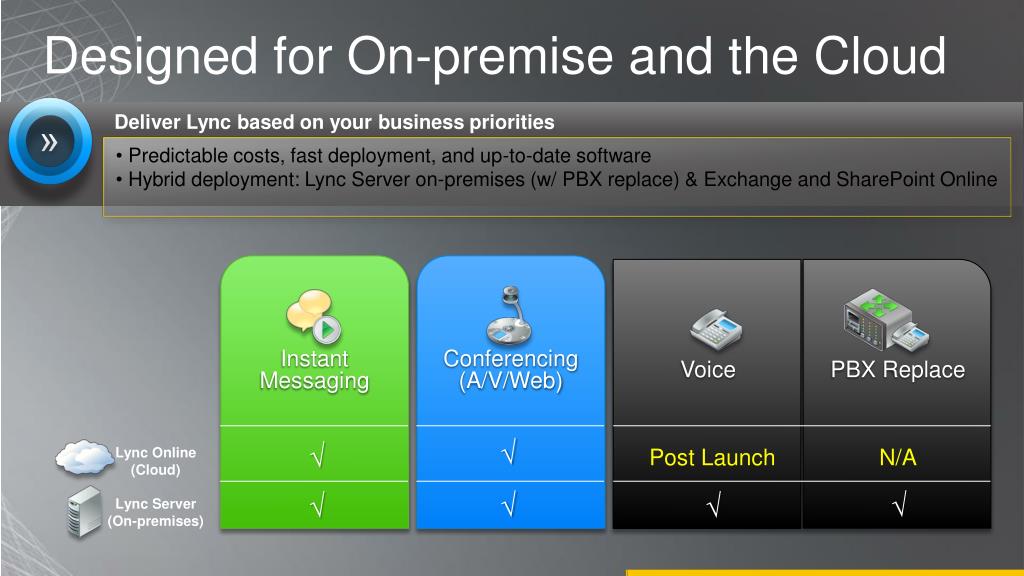 Designed for On-premise and the Cloud

»

Deliver Lync based on your business priorities

• Predictable costs, fast deployment, and up-to-date software
• Hybrid deployment: Lync Server on-premises (w/ PBX replace) & Exchange and SharePoint Online

| | Instant Messaging | Conferencing (A/V/Web) | Voice | PBX Replace |
|---|---|---|---|---|
| Lync Online (Cloud) | √ | √ | Post Launch | N/A |
| Lync Server (On-premises) | √ | √ | √ | √ |